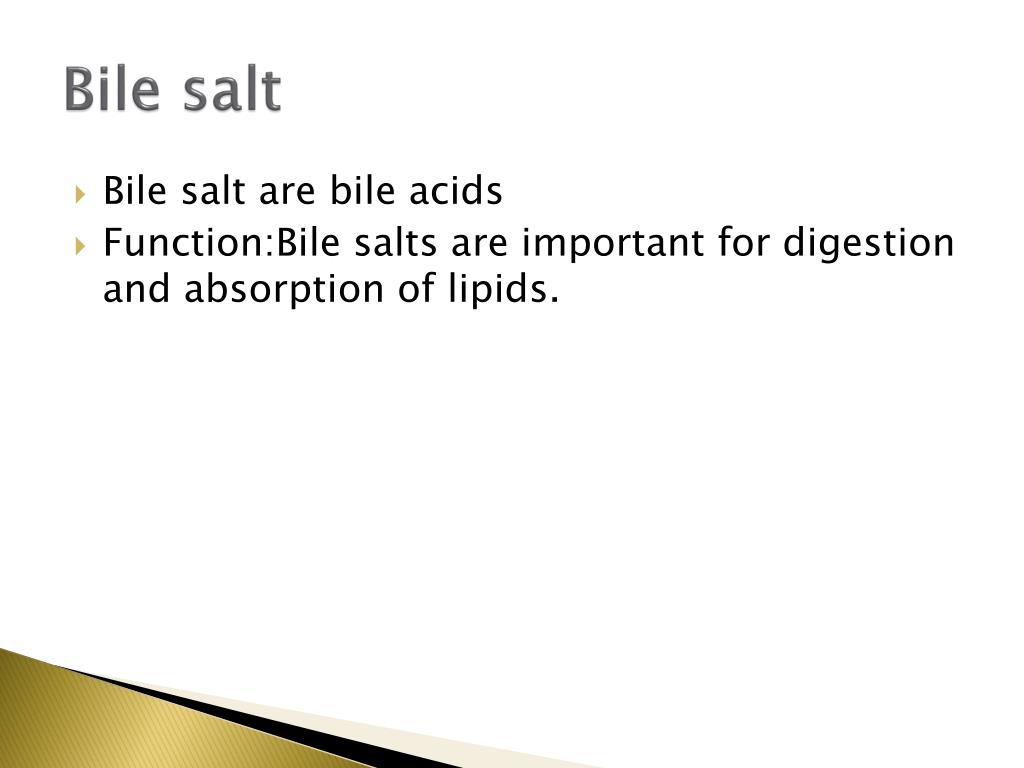 Bile salt

Bile salt are bile acids

Function:Bile salts are important for digestion and absorption of lipids.